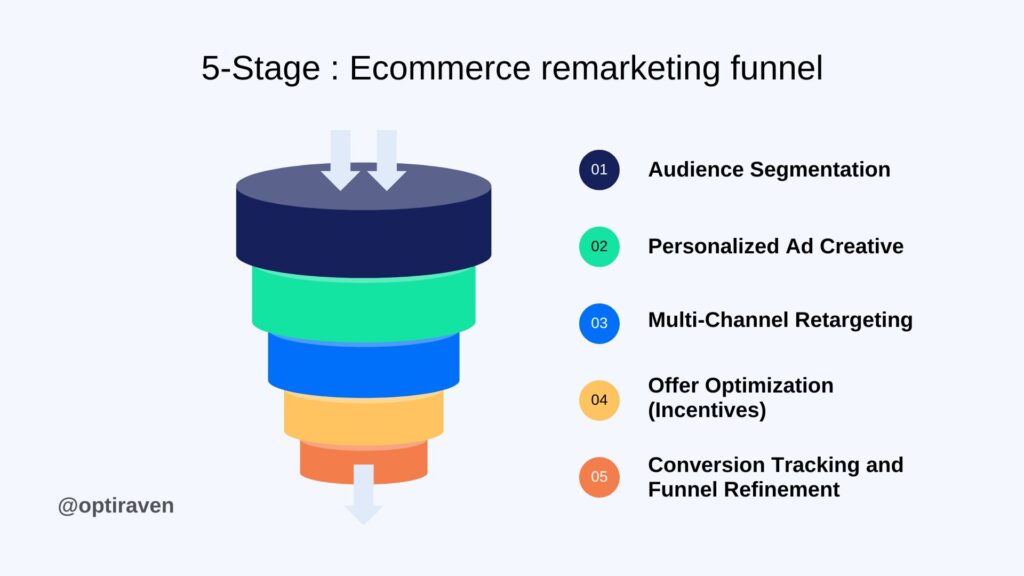 5-Stage : Ecommerce remarketing funnel

01 Audience Segmentation

02 Personalized Ad Creative

03 Multi-Channel Retargeting

04 Offer Optimization (Incentives)

05 Conversion Tracking and Funnel Refinement

@optiraven